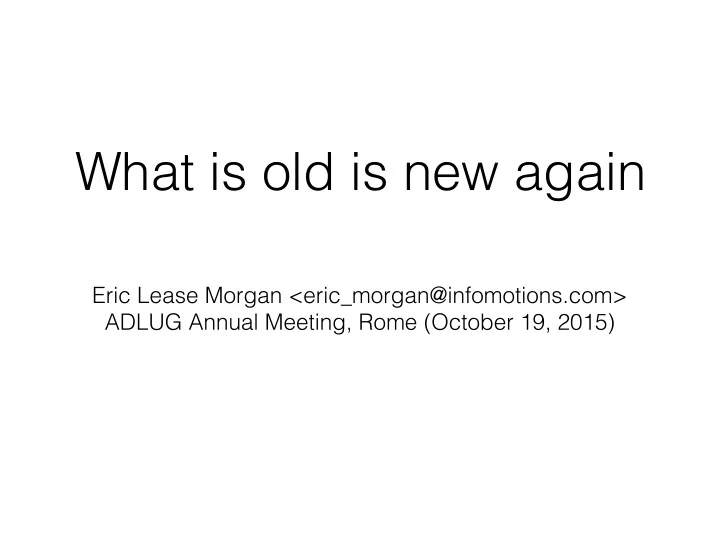 What is old is new again

Eric Lease Morgan <eric_morgan@infomotions.com>
ADLUG Annual Meeting, Rome (October 19, 2015)